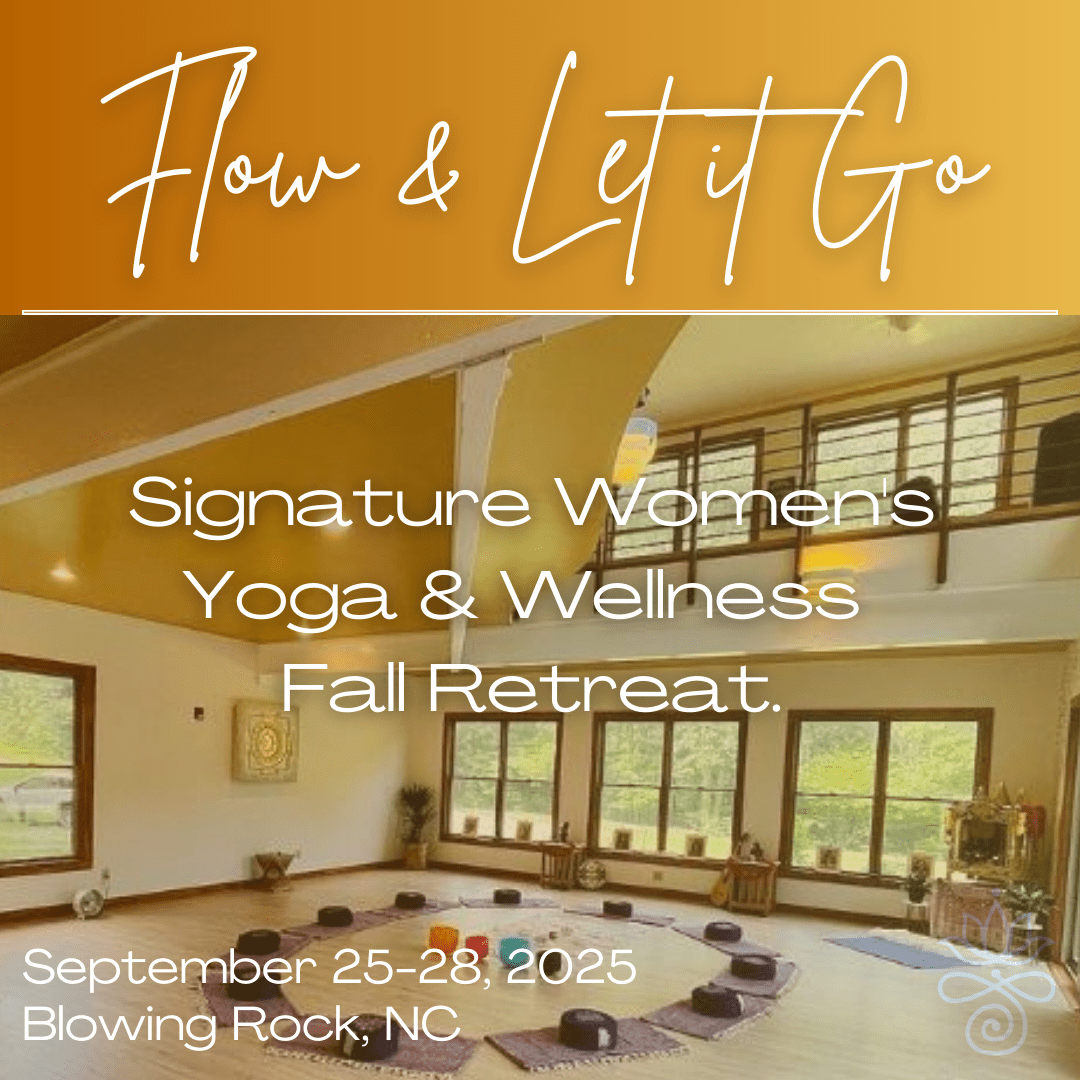 Flow & Let it Go

Signature Women's Yoga & Wellness Fall Retreat.

September 25-28, 2025
Blowing Rock, NC